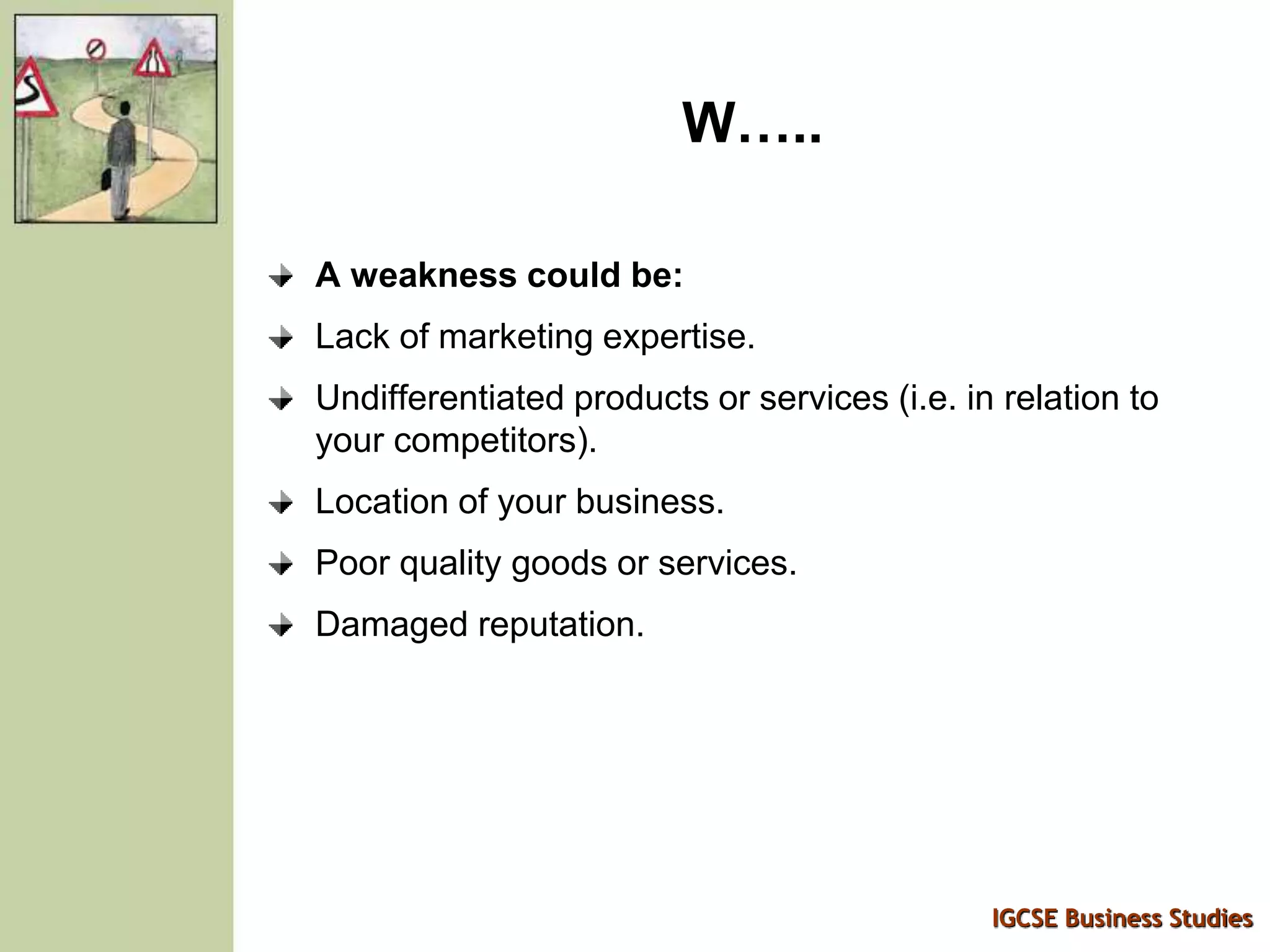 W…..

A weakness could be:

Lack of marketing expertise.

Undifferentiated products or services (i.e. in relation to your competitors).

Location of your business.

Poor quality goods or services.

Damaged reputation.

IGCSE Business Studies